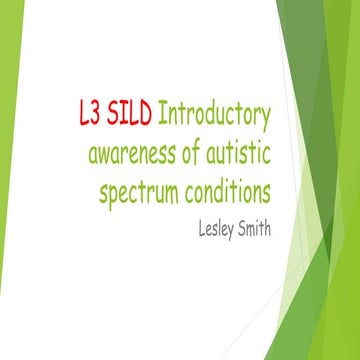 L3 SILD Introductory awareness of autistic spectrum conditions

Lesley Smith